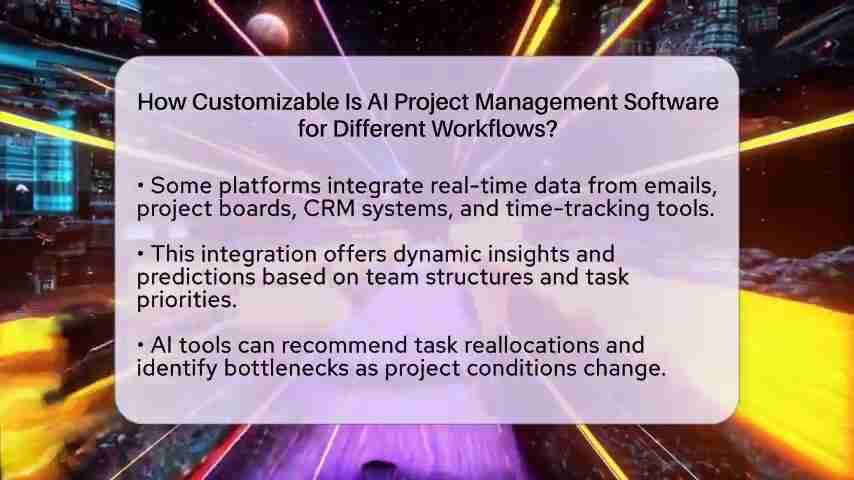 How Customizable Is AI Project Management Software for Different Workflows?

• Some platforms integrate real-time data from emails, project boards, CRM systems, and time-tracking tools.

• This integration offers dynamic insights and predictions based on team structures and task priorities.

• AI tools can recommend task reallocations and identify bottlenecks as project conditions change.